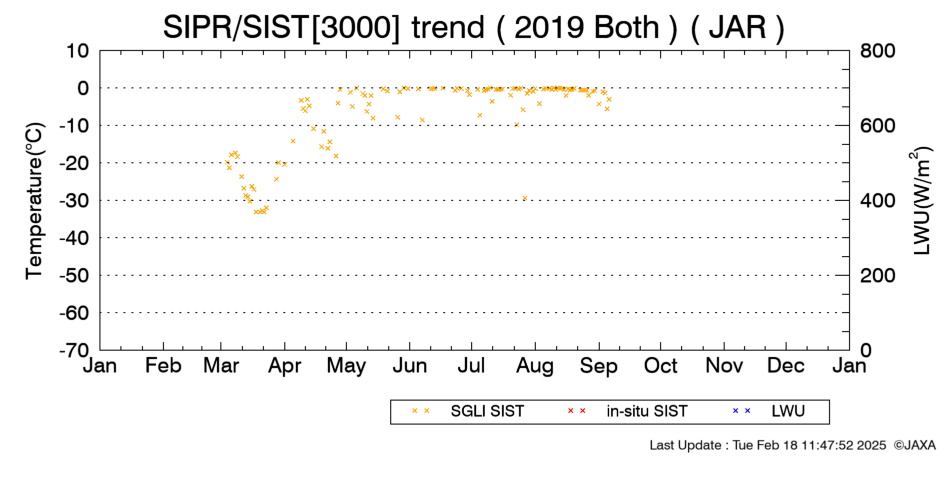 SIPR/SIST[3000] trend ( 2019 Both ) ( JAR )

Temperature(°C)

10
0
-10
-20
-30
-40
-50
-60
-70

LWU(W/m$^2$)

800
600
400
200
0

Jan Feb Mar Apr May Jun Jul Aug Sep Oct Nov Dec Jan

× × SGLI SIST × × in-situ SIST × × LWU

Last Update : Tue Feb 18 11:47:52 2025 ©JAXA